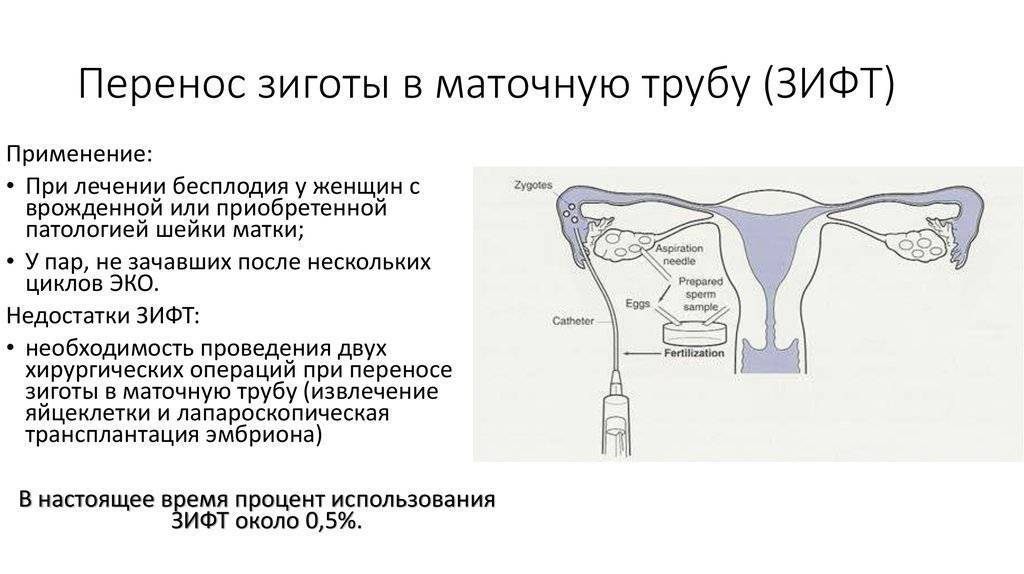 Перенос зиготы в маточную трубу (ЗИФТ)

Применение:

• При лечении бесплодия у женщин с врожденной или приобретенной патологией шейки матки;

• У пар, не зачавших после нескольких циклов ЭКО.

Недостатки ЗИФТ:

• необходимость проведения двух хирургических операций при переносе зиготы в маточную трубу (извлечение яйцеклетки и лапароскопическая трансплантация эмбриона)

В настоящее время процент использования ЗИФТ около 0,5%.

Zygotes
Aspiration needle
Prepared sperm sample
Eggs
Catheter
Fertilization